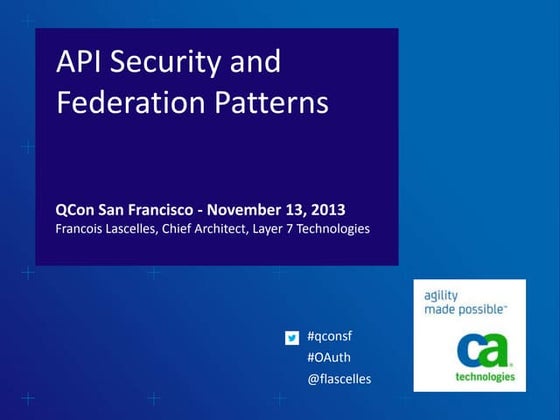 API Security and Federation Patterns

QCon San Francisco - November 13, 2013
Francois Lascelles, Chief Architect, Layer 7 Technologies

#qconsf
#OAuth
@flascelles

agility made possible™

ca
technologies